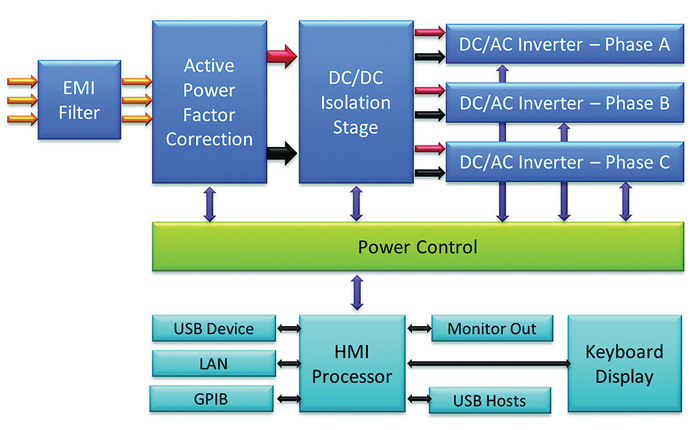 EMI Filter

Active Power Factor Correction

DC/DC Isolation Stage

DC/AC Inverter – Phase A

DC/AC Inverter – Phase B

DC/AC Inverter – Phase C

Power Control

USB Device

LAN

GPIB

HMI Processor

Monitor Out

USB Hosts

Keyboard Display